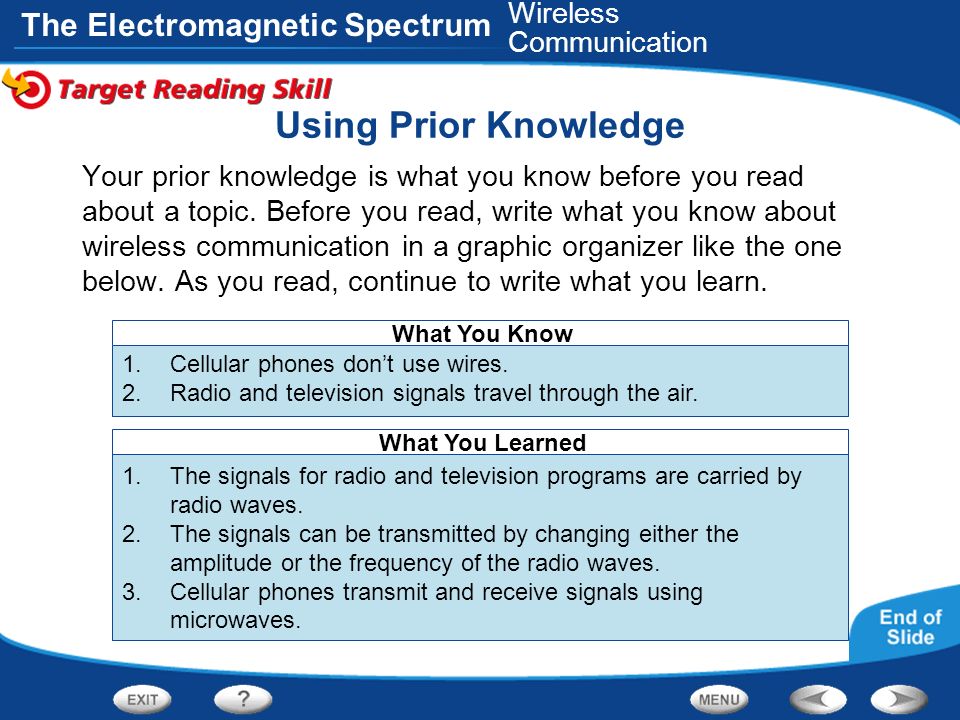 The Electromagnetic Spectrum

Wireless Communication

Target Reading Skill

Using Prior Knowledge

Your prior knowledge is what you know before you read about a topic. Before you read, write what you know about wireless communication in a graphic organizer like the one below. As you read, continue to write what you learn.

What You Know

1. Cellular phones don't use wires.
2. Radio and television signals travel through the air.

What You Learned

1. The signals for radio and television programs are carried by radio waves.
2. The signals can be transmitted by changing either the amplitude or the frequency of the radio waves.
3. Cellular phones transmit and receive signals using microwaves.

End of Slide

EXIT

?

MENU